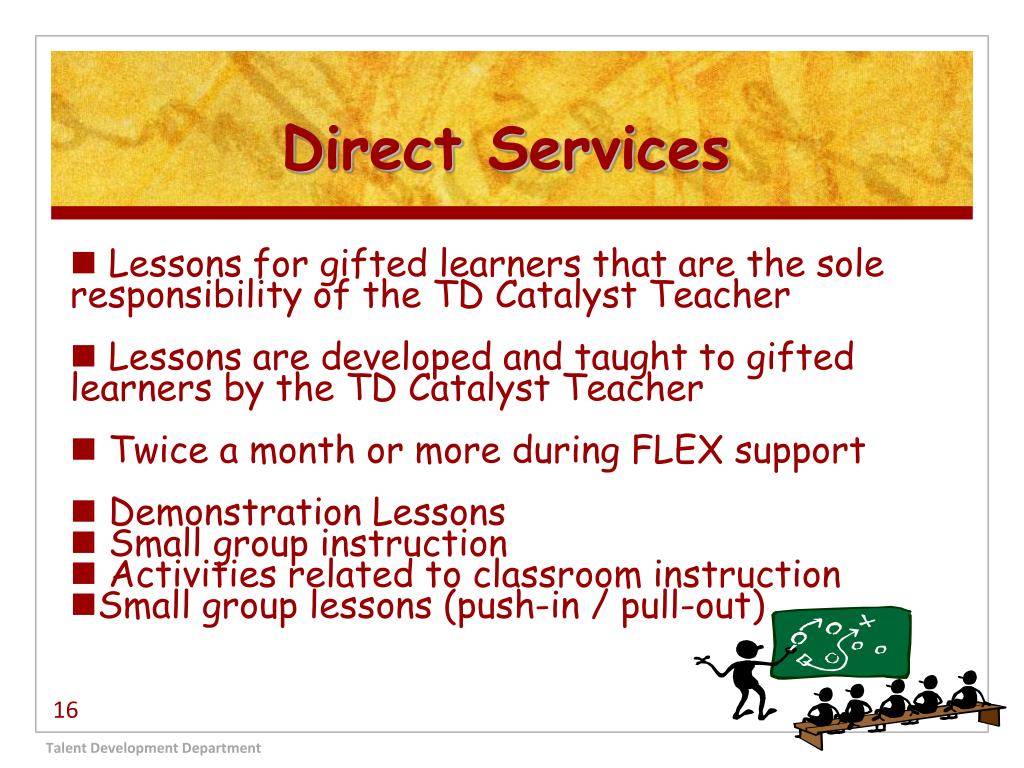 Direct Services

■ Lessons for gifted learners that are the sole responsibility of the TD Catalyst Teacher

■ Lessons are developed and taught to gifted learners by the TD Catalyst Teacher

■ Twice a month or more during FLEX support

■ Demonstration Lessons
■ Small group instruction
■ Activities related to classroom instruction
■Small group lessons (push-in / pull-out)

16

Talent Development Department